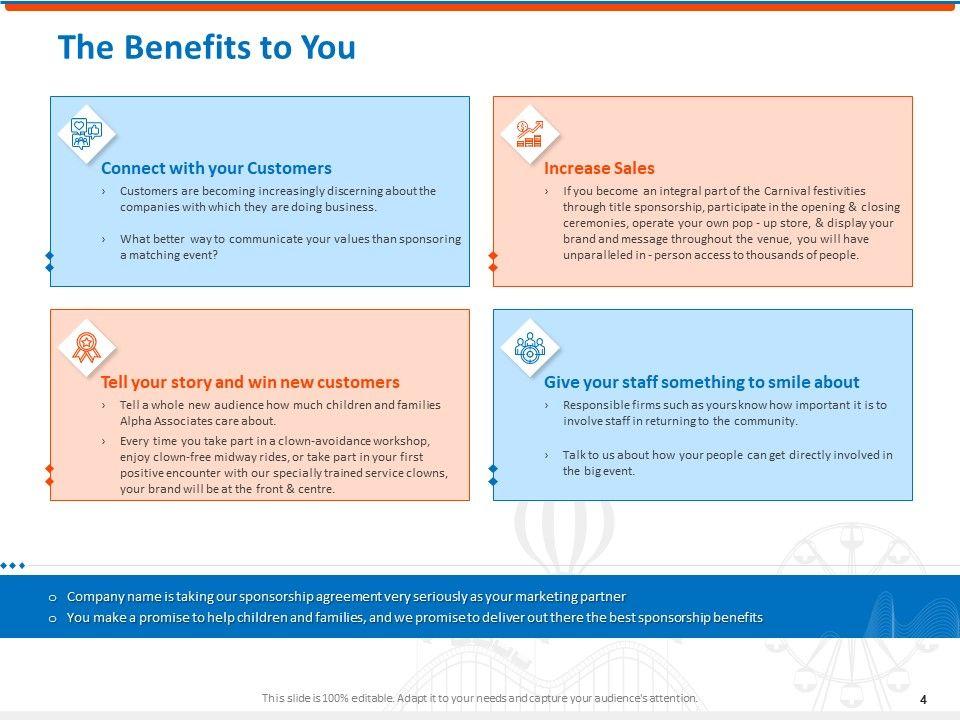 The Benefits to You

Connect with your Customers

› Customers are becoming increasingly discerning about the companies with which they are doing business.

› What better way to communicate your values than sponsoring a matching event?

Increase Sales

› If you become an integral part of the Carnival festivities through title sponsorship, participate in the opening & closing ceremonies, operate your own pop - up store, & display your brand and message throughout the venue, you will have unparalleled in - person access to thousands of people.

Tell your story and win new customers

› Tell a whole new audience how much children and families Alpha Associates care about.

› Every time you take part in a clown-avoidance workshop, enjoy clown-free midway rides, or take part in your first positive encounter with our specially trained service clowns, your brand will be at the front & centre.

Give your staff something to smile about

› Responsible firms such as yours know how important it is to involve staff in returning to the community.

› Talk to us about how your people can get directly involved in the big event.

o Company name is taking our sponsorship agreement very seriously as your marketing partner
o You make a promise to help children and families, and we promise to deliver out there the best sponsorship benefits

This slide is 100% editable. Adapt it to your needs and capture your audience's attention.

4